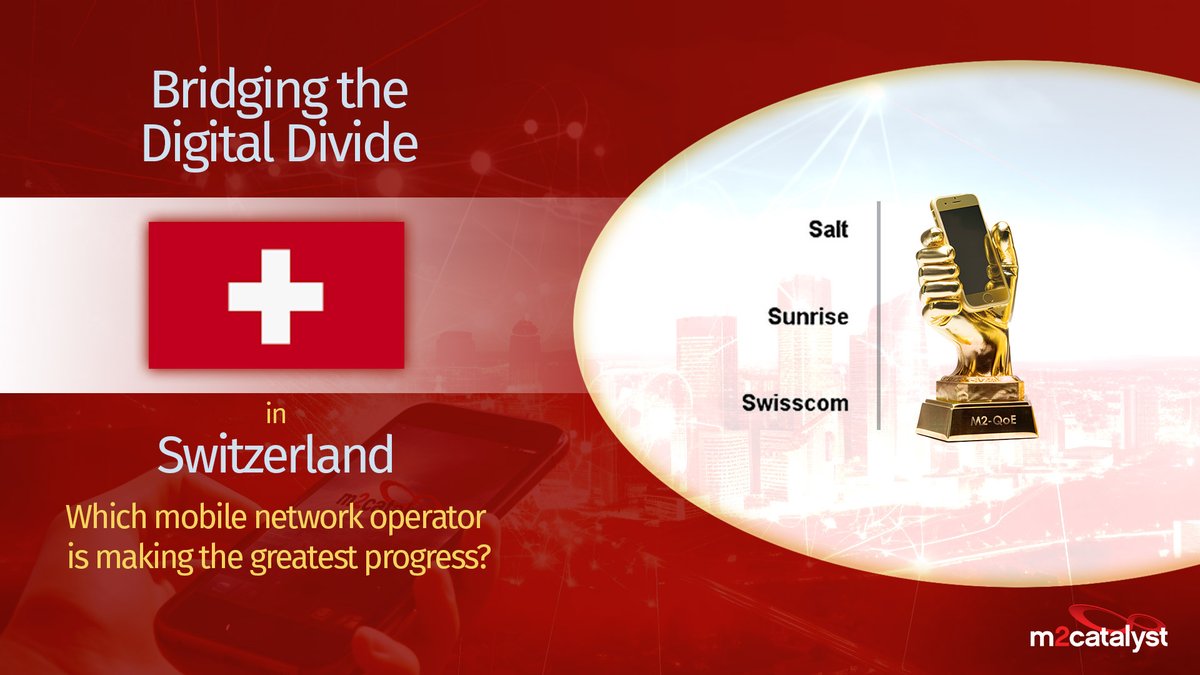 Bridging the Digital Divide

in

Switzerland

Which mobile network operator is making the greatest progress?

Salt

Sunrise

Swisscom

M2-QoE

m2catalyst